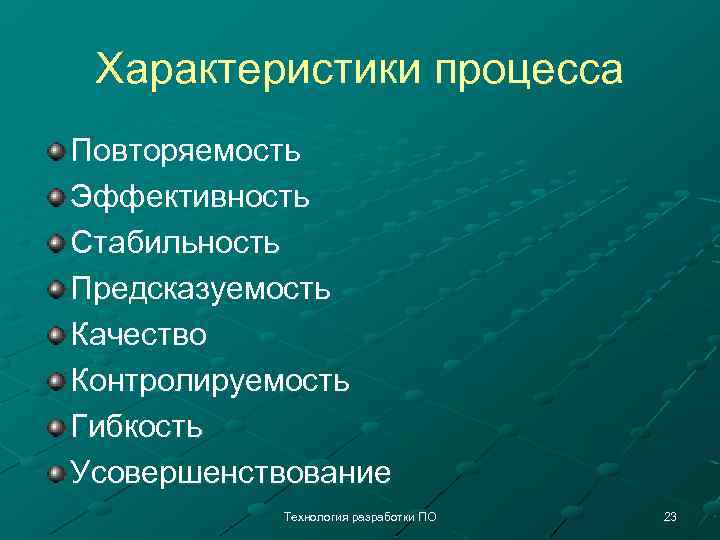 Характеристики процесса

Повторяемость

Эффективность

Стабильность

Предсказуемость

Качество

Контролируемость

Гибкость

Усовершенствование

Технология разработки ПО

23